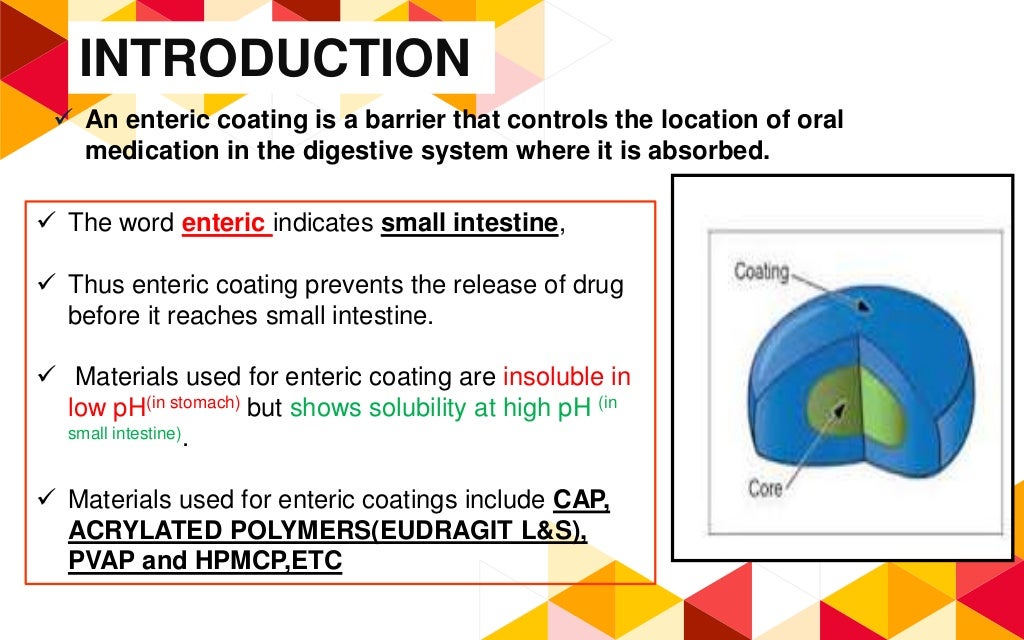 INTRODUCTION

✓ An enteric coating is a barrier that controls the location of oral medication in the digestive system where it is absorbed.

✓ The word enteric indicates small intestine,

✓ Thus enteric coating prevents the release of drug before it reaches small intestine.

✓ Materials used for enteric coating are insoluble in low pH(in stomach) but shows solubility at high pH (in small intestine).

✓ Materials used for enteric coatings include CAP, ACRYLATED POLYMERS(EUDRAGIT L&S), PVAP and HPMCP,ETC

Coating

Core